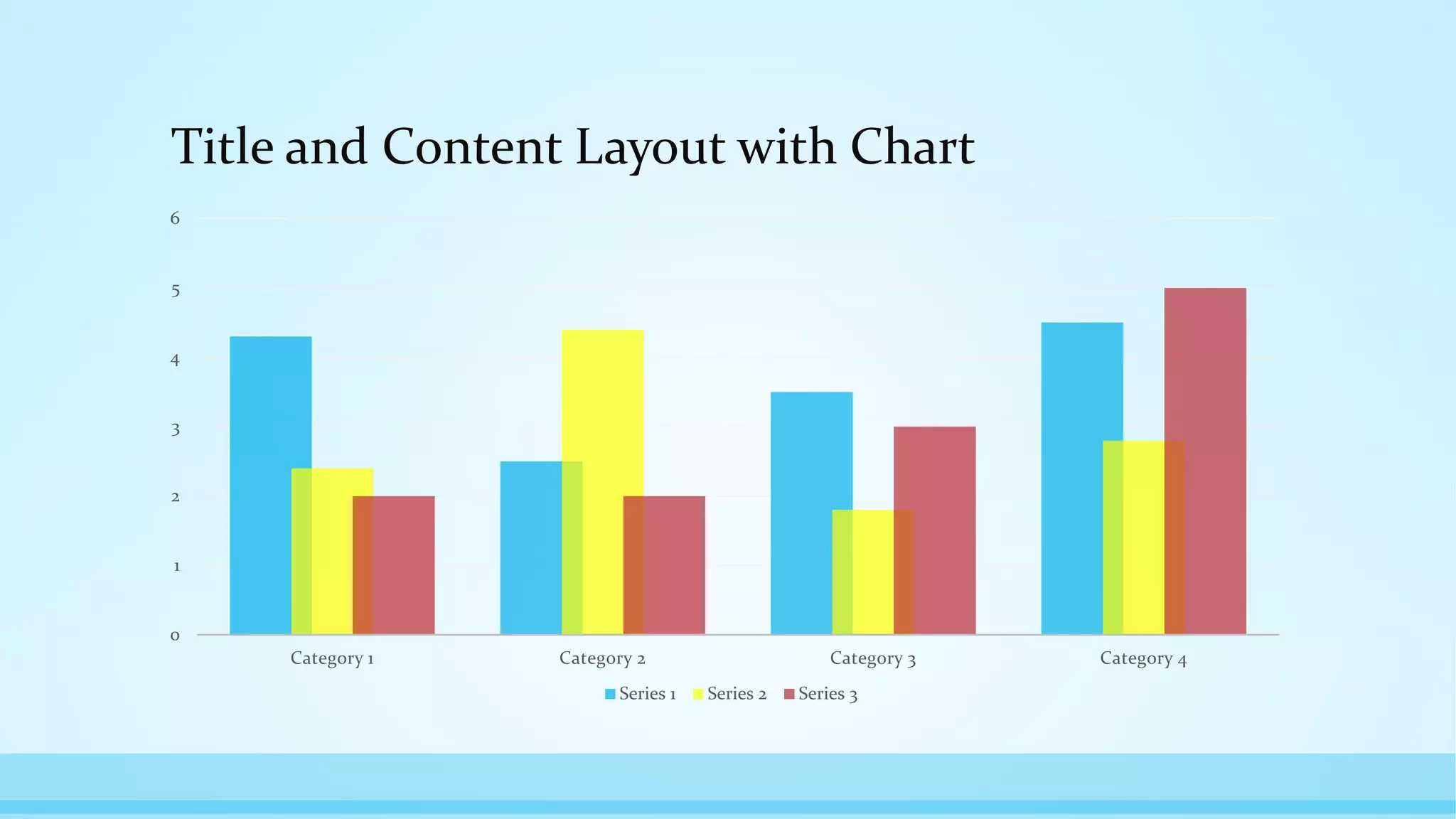 Title and Content Layout with Chart

6
5
4
3
2
1
0

Category 1
Category 2
Category 3
Category 4

Series 1 Series 2 Series 3